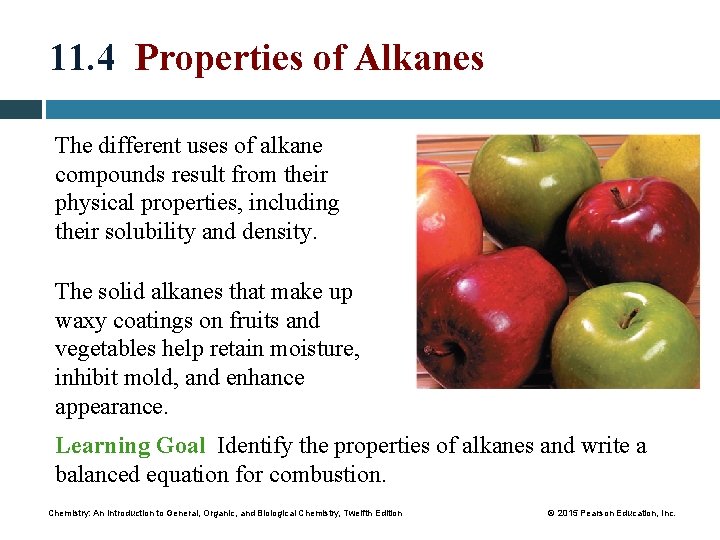 11.4 Properties of Alkanes

The different uses of alkane compounds result from their physical properties, including their solubility and density.

The solid alkanes that make up waxy coatings on fruits and vegetables help retain moisture, inhibit mold, and enhance appearance.

Learning Goal Identify the properties of alkanes and write a balanced equation for combustion.

Chemistry: An Introduction to General, Organic, and Biological Chemistry, Twelfth Edition

© 2015 Pearson Education, Inc.